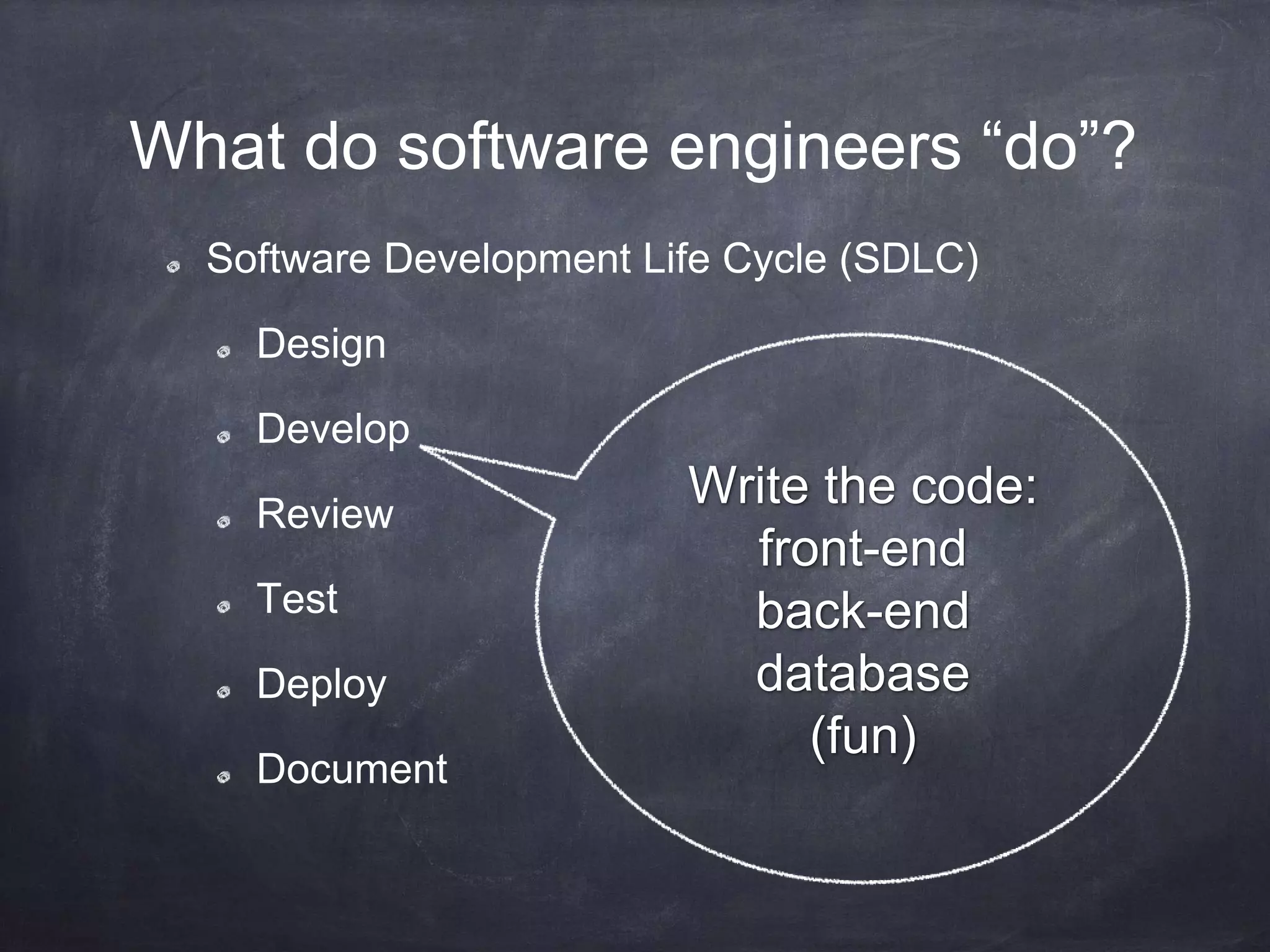 What do software engineers “do”?

Software Development Life Cycle (SDLC)

Design

Develop

Review

Test

Deploy

Document

Write the code:
front-end
back-end
database
(fun)